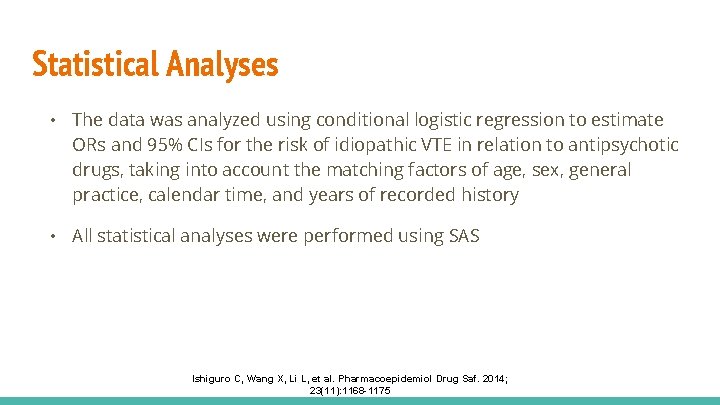 Statistical Analyses

• The data was analyzed using conditional logistic regression to estimate ORs and 95% CIs for the risk of idiopathic VTE in relation to antipsychotic drugs, taking into account the matching factors of age, sex, general practice, calendar time, and years of recorded history

• All statistical analyses were performed using SAS

Ishiguro C, Wang X, Li L, et al. Pharmacoepidemiol Drug Saf. 2014; 23(11):1168-1175